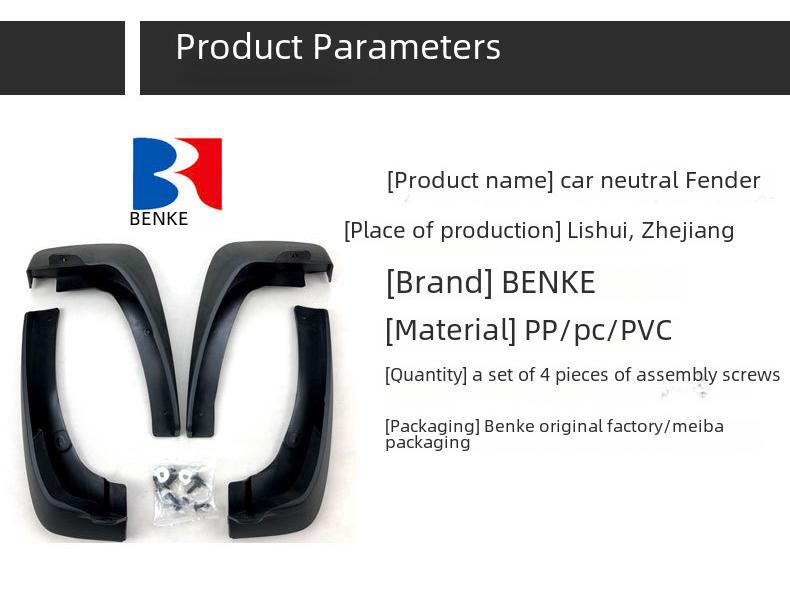 Product Parameters

BENKE

[Product name] car neutral Fender

[Place of production] Lishui, Zhejiang

[Brand] BENKE

[Material] PP/pc/PVC

[Quantity] a set of 4 pieces of assembly screws

[Packaging] Benke original factory/meiba packaging